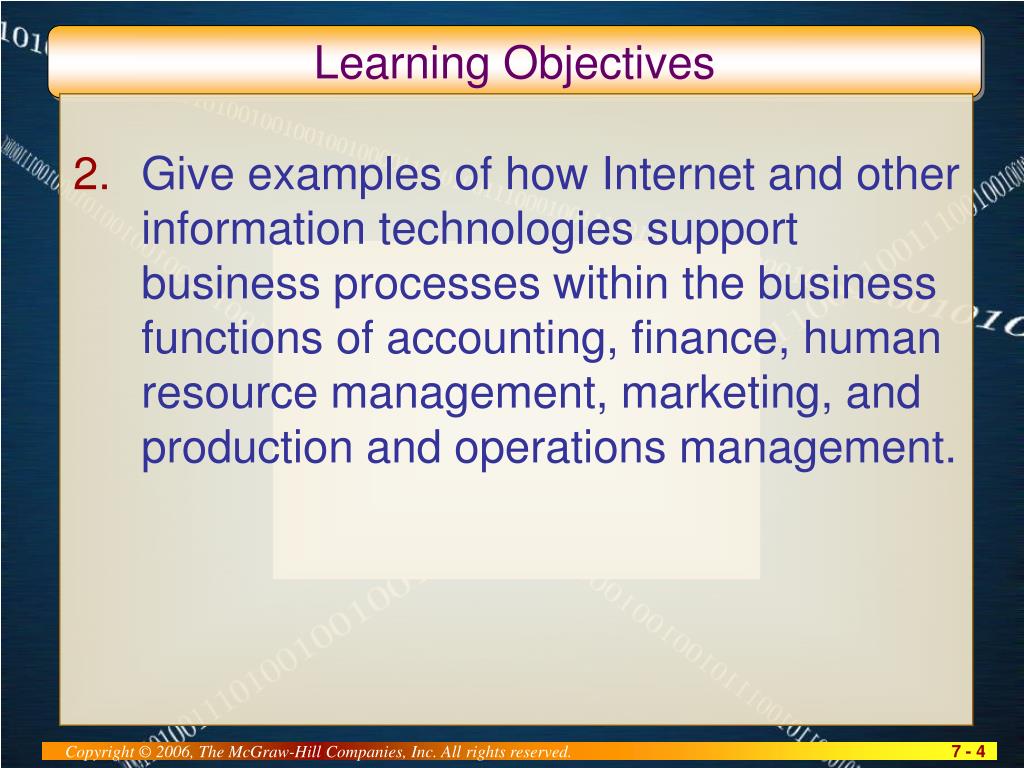 Learning Objectives

2. Give examples of how Internet and other information technologies support business processes within the business functions of accounting, finance, human resource management, marketing, and production and operations management.

Copyright © 2006, The McGraw-Hill Companies, Inc. All rights reserved.

7 - 4